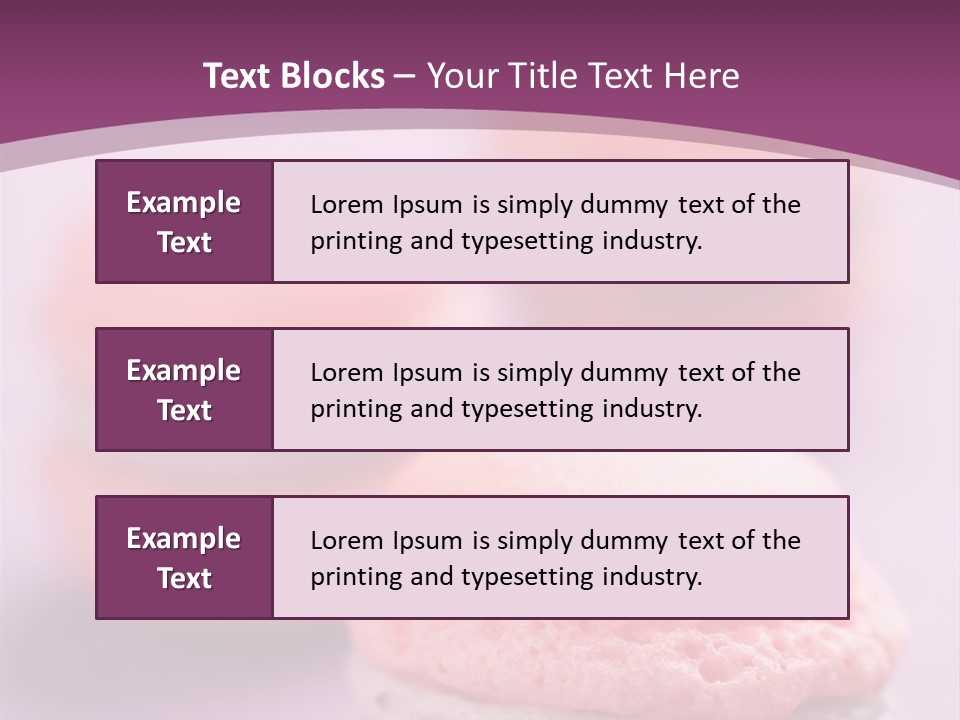 Text Blocks – Your Title Text Here

Example Text

Lorem Ipsum is simply dummy text of the printing and typesetting industry.

Example Text

Lorem Ipsum is simply dummy text of the printing and typesetting industry.

Example Text

Lorem Ipsum is simply dummy text of the printing and typesetting industry.